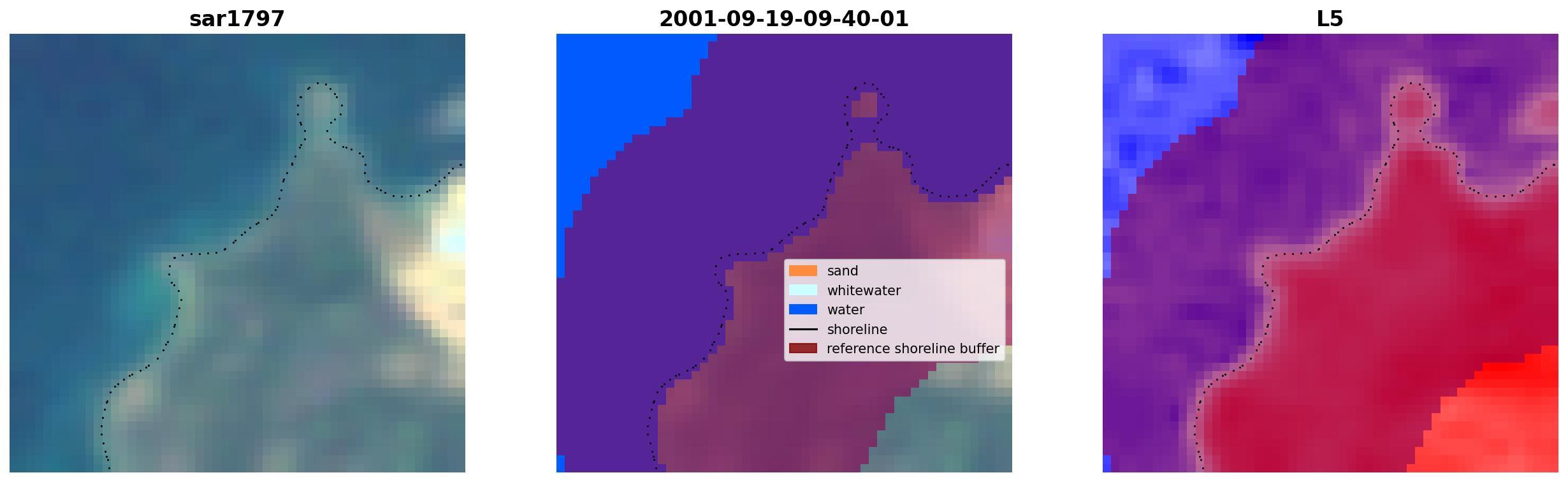 sar1797

2001-09-19-09-40-01

sand
whitewater
water
shoreline
reference shoreline buffer

L5